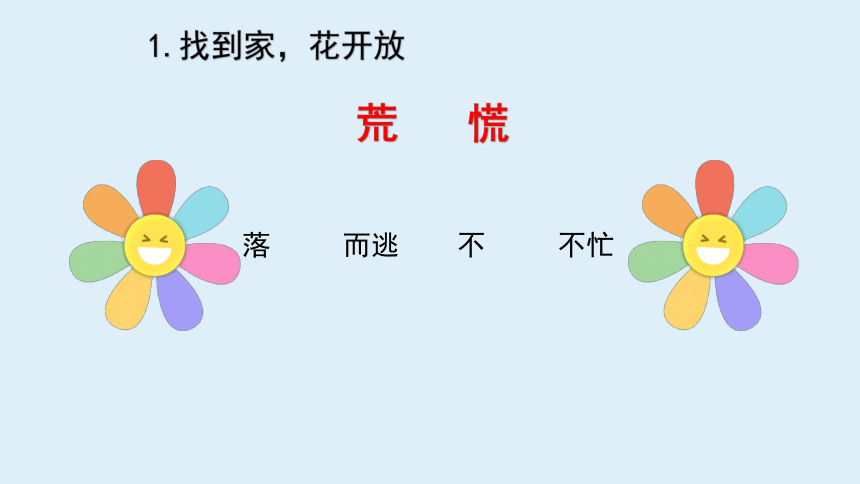 1. 找到家，花开放

荒　慌

落　　而逃　　不　　不忙